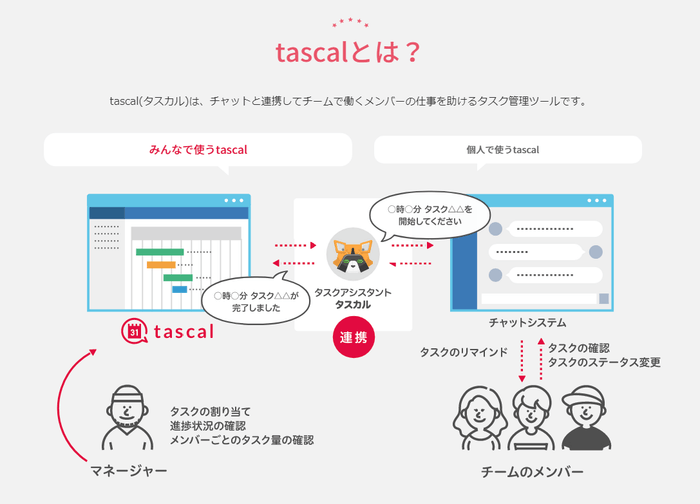 tascalとは？

tascal(タスカル)は、チャットと連携してチームで働くメンバーの仕事を助けるタスク管理ツールです。

みんなで使うtascal

個人で使うtascal

○時○分 タスク△△を開始してください

○時○分 タスク△△が完了しました

タスクアシスタント
タスカル

連携

31 tascal

チャットシステム

タスクのリマインド

タスクの確認
タスクのステータス変更

タスクの割り当て
進捗状況の確認
メンバーごとのタスク量の確認

マネージャー

チームのメンバー